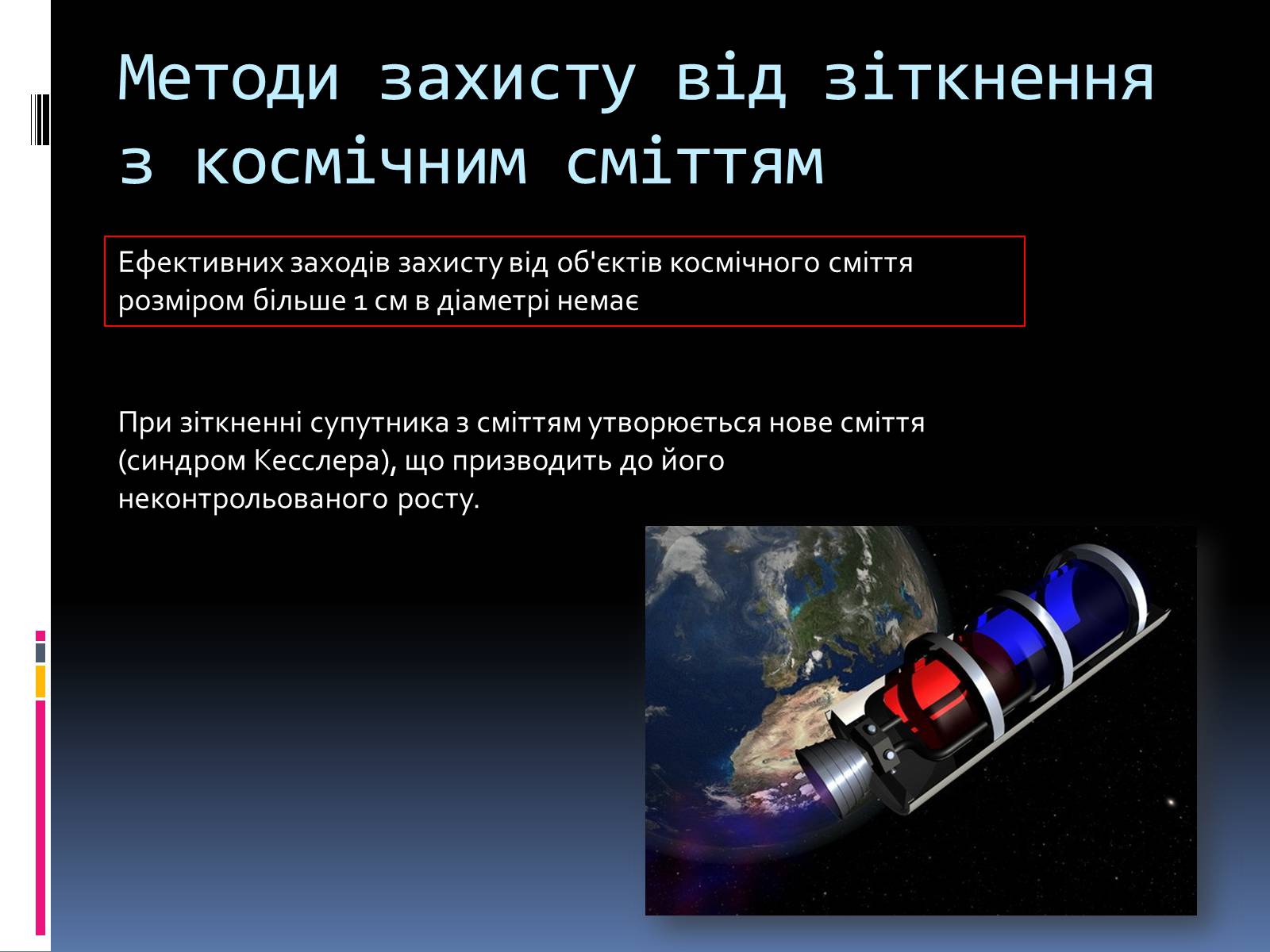 Методи захисту від зіткнення з космічним сміттям

Ефективних заходів захисту від об'єктів космічного сміття розміром більше 1 см в діаметрі немає

При зіткненні супутника з сміттям утворюється нове сміття (синдром Кесслера), що призводить до його неконтрольованого росту.